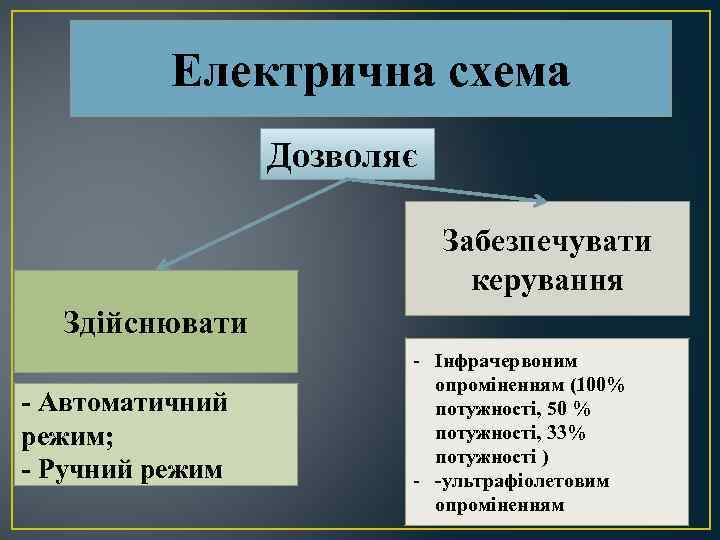 Електрична схема

Дозволяє

Здійснювати

- Автоматичний режим;
- Ручний режим

Забезпечувати керування

- Інфрачервоним опроміненням (100% потужності, 50 % потужності, 33% потужності )
- -ультрафіолетовим опроміненням